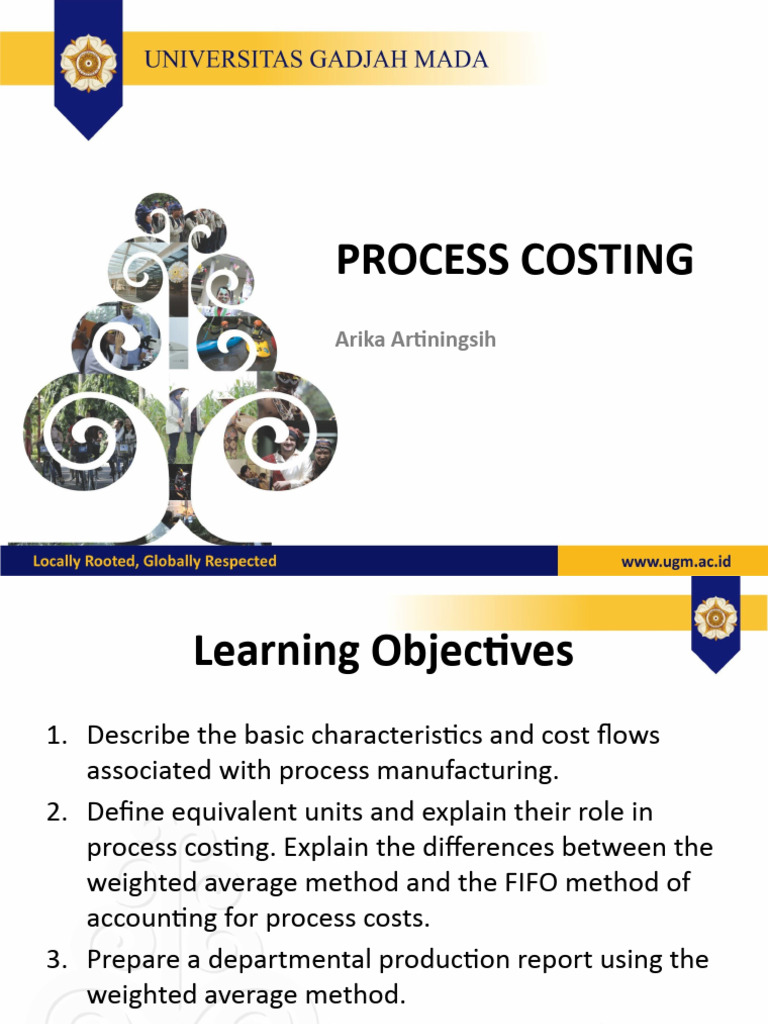 UNIVERSITAS GADJAH MADA

PROCESS COSTING

Arika Artiningsih

Locally Rooted, Globally Respected

www.ugm.ac.id

Learning Objectives

1. Describe the basic characteristics and cost flows associated with process manufacturing.
2. Define equivalent units and explain their role in process costing. Explain the differences between the weighted average method and the FIFO method of accounting for process costs.
3. Prepare a departmental production report using the weighted average method.